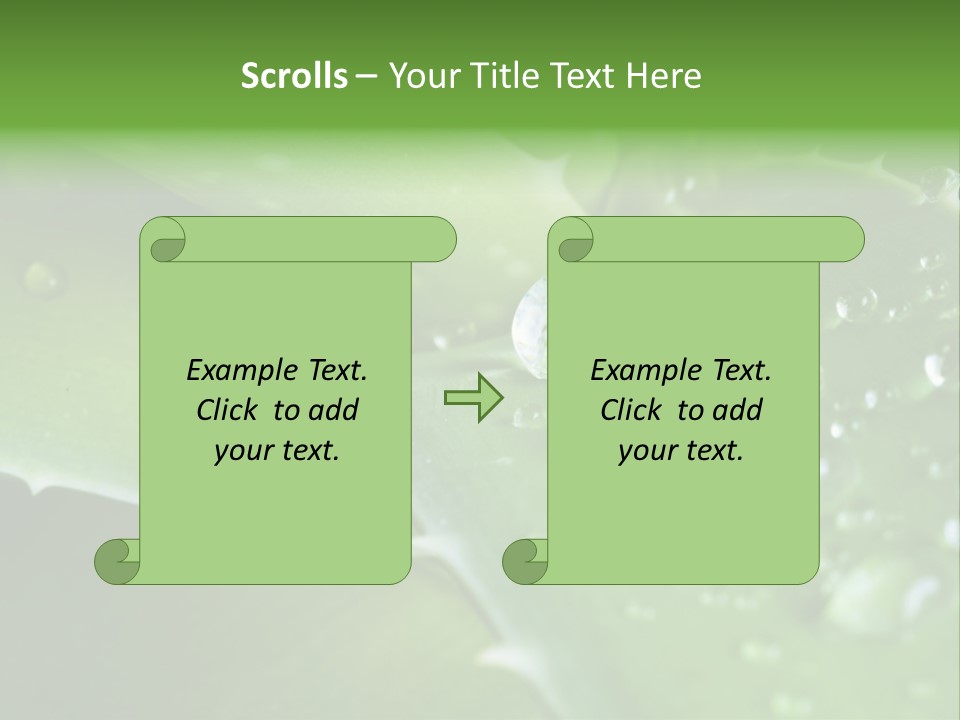 Scrolls – Your Title Text Here

Example Text. Click to add your text.

Example Text. Click to add your text.